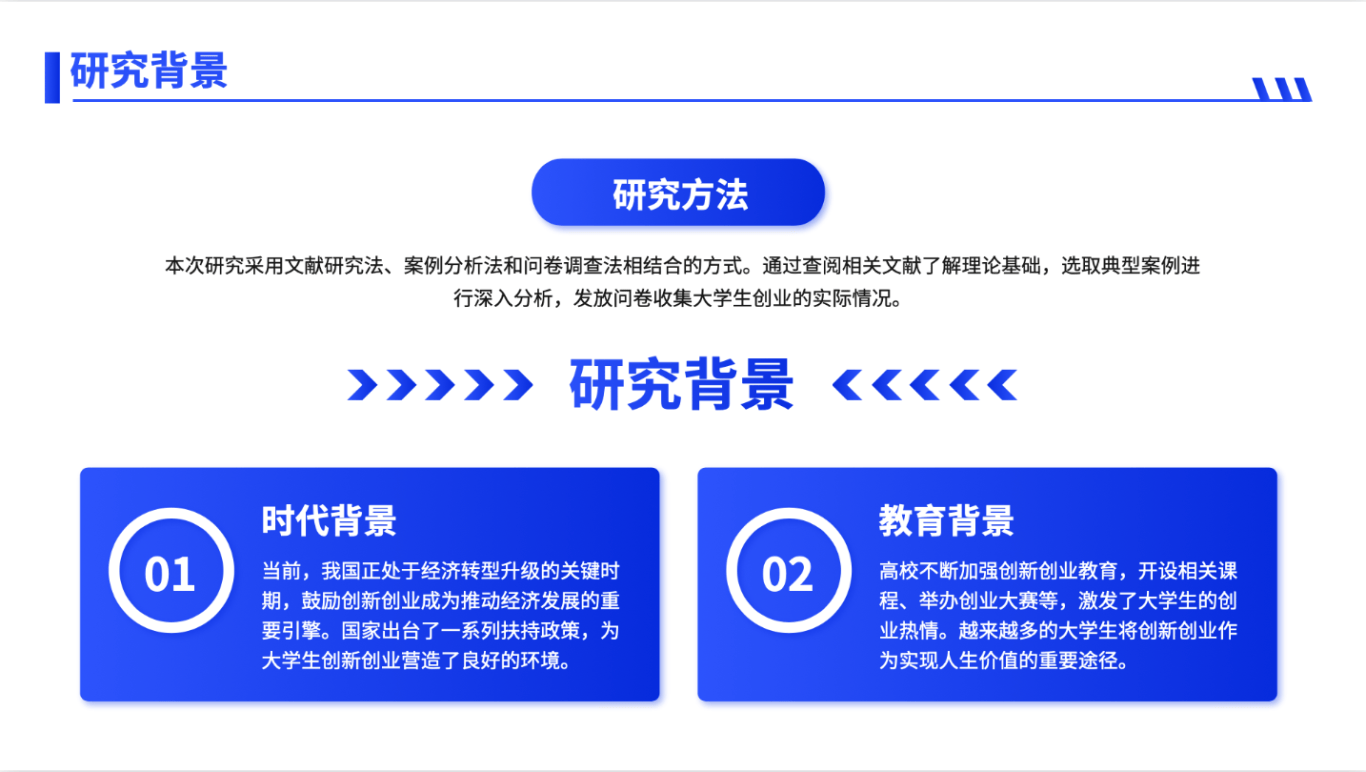 研究背景

研究方法

本次研究采用文献研究法、案例分析法和问卷调查法相结合的方式。通过查阅相关文献了解理论基础，选取典型案例进行深入分析，发放问卷收集大学生创业的实际情况。

研究背景

01

时代背景

当前，我国正处于经济转型升级的关键时期，鼓励创新创业成为推动经济发展的重要引擎。国家出台了一系列扶持政策，为大学生创新创业营造了良好的环境。

02

教育背景

高校不断加强创新创业教育，开设相关课程、举办创业大赛等，激发了大学生的创业热情。越来越多的大学生将创新创业作为实现人生价值的重要途径。